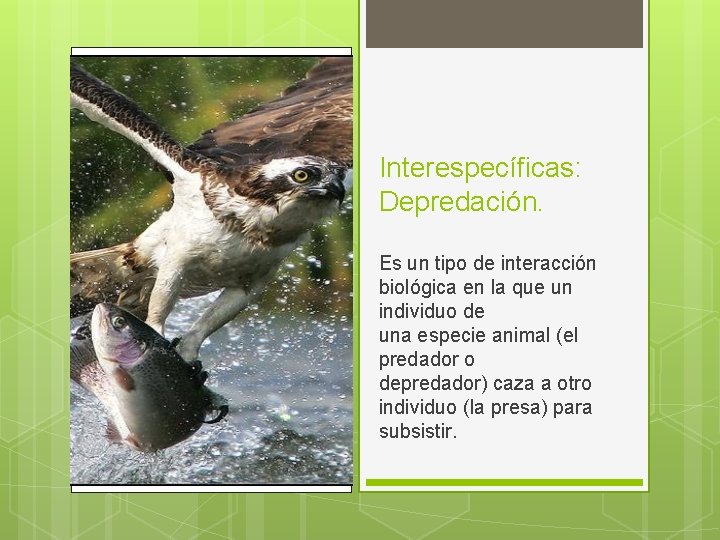 Interespecíficas: Depredación.

Es un tipo de interacción biológica en la que un individuo de una especie animal (el predador o depredador) caza a otro individuo (la presa) para subsistir.